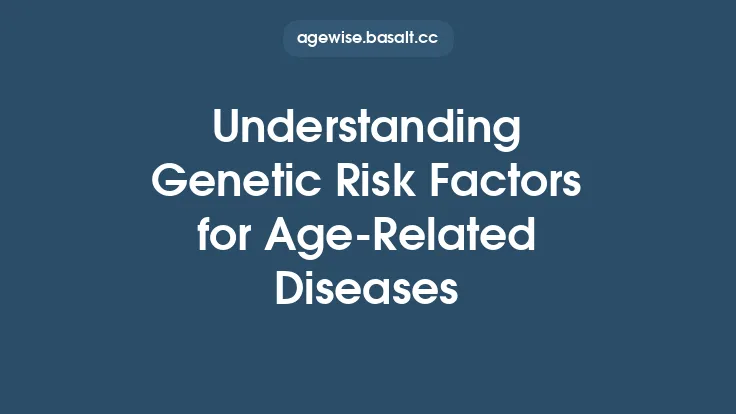 agewise.basalt.cc

Understanding Genetic Risk Factors for Age-Related Diseases